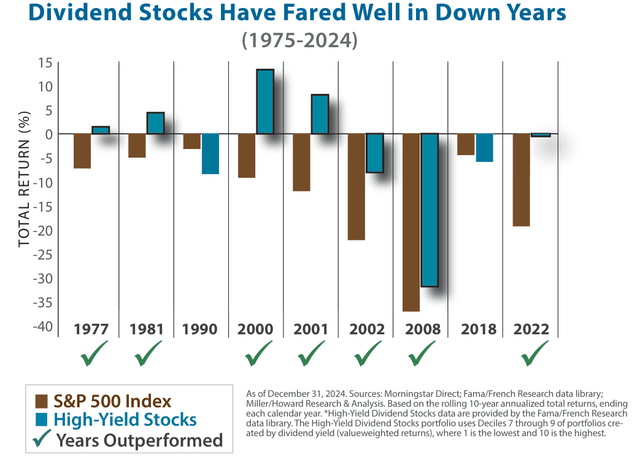 Dividend Stocks Have Fared Well in Down Years
(1975-2024)

TOTAL RETURN (%)

15
10
5
0
-5
-10
-15
-20
-25
-30
-35
-40

1977 1981 1990 2000 2001 2002 2008 2018 2022

✓ ✓ ✓ ✓ ✓ ✓ ✓

S&P 500 Index
High-Yield Stocks
✓ Years Outperformed

As of December 31, 2024. Sources: Morningstar Direct; Fama/French Research data library; Miller/Howard Research & Analysis. Based on the rolling 10-year annualized total returns, ending each calendar year. *High-Yield Dividend Stocks data are provided by the Fama/French Research data library. The High-Yield Dividend Stocks portfolio uses Deciles 7 through 9 of portfolios created by dividend yield (valueweighted returns), where 1 is the lowest and 10 is the highest.